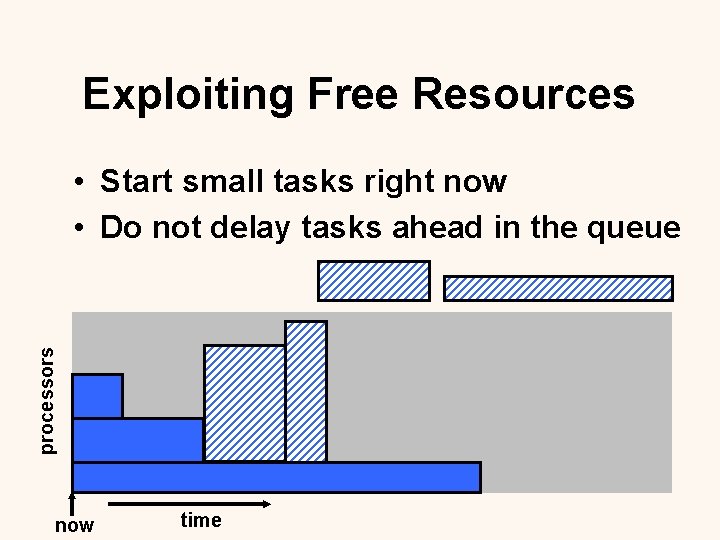 Exploiting Free Resources

• Start small tasks right now
• Do not delay tasks ahead in the queue

processors

now

time